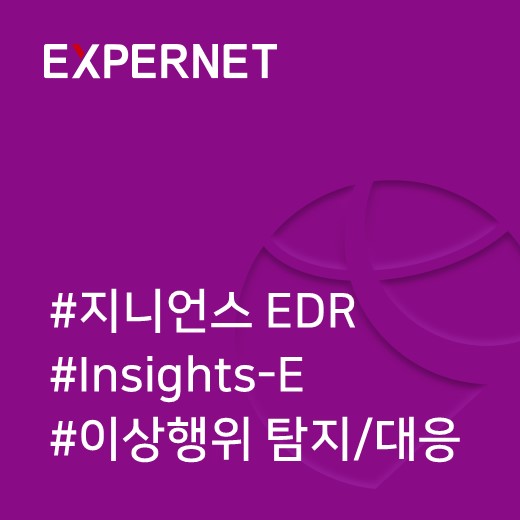 EXPERNET

#지니언스 EDR
#Insights-E
#이상행위 탐지/대응